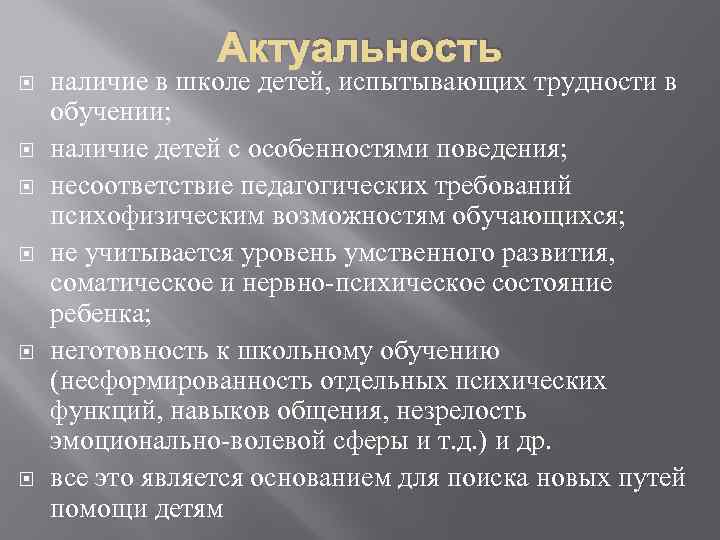 Актуальность

наличие в школе детей, испытывающих трудности в обучении;

наличие детей с особенностями поведения;

несоответствие педагогических требований психофизическим возможностям обучающихся;

не учитывается уровень умственного развития, соматическое и нервно-психическое состояние ребенка;

неготовность к школьному обучению (несформированность отдельных психических функций, навыков общения, незрелость эмоционально-волевой сферы и т.д.) и др.

все это является основанием для поиска новых путей помощи детям